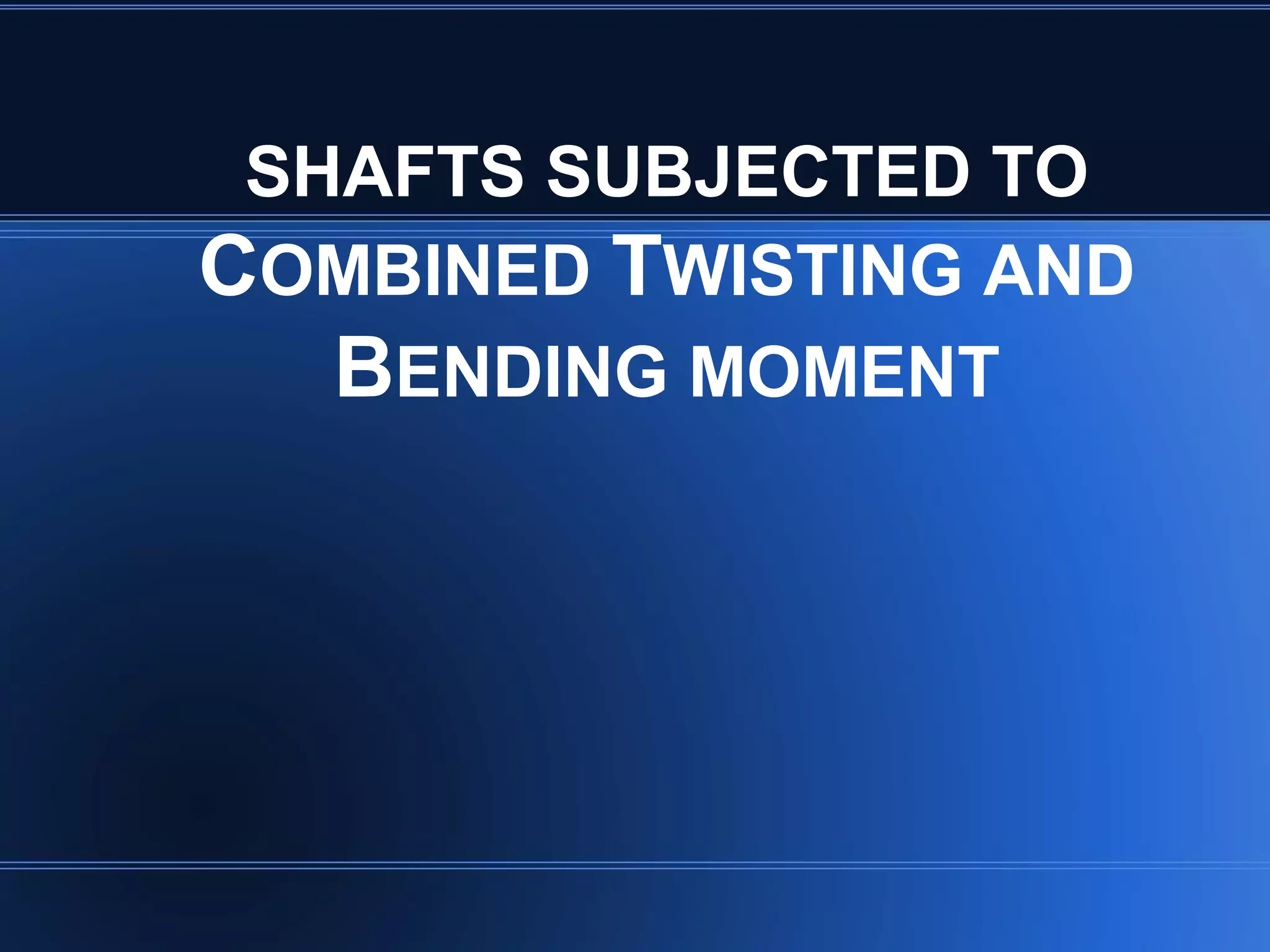 SHAFTS SUBJECTED TO COMBINED TWISTING AND BENDING MOMENT